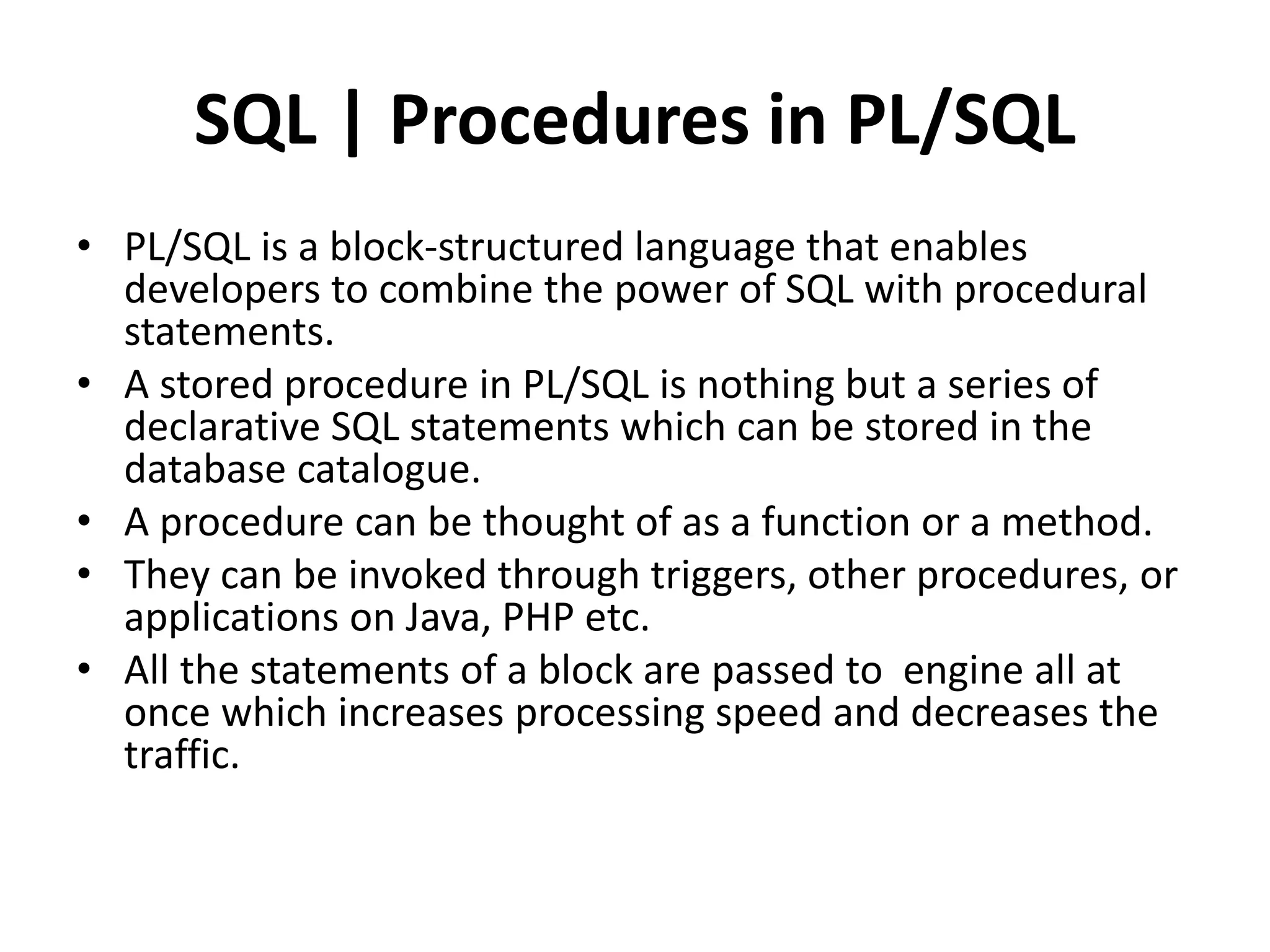 SQL | Procedures in PL/SQL

• PL/SQL is a block-structured language that enables developers to combine the power of SQL with procedural statements.

• A stored procedure in PL/SQL is nothing but a series of declarative SQL statements which can be stored in the database catalogue.

• A procedure can be thought of as a function or a method.

• They can be invoked through triggers, other procedures, or applications on Java, PHP etc.

• All the statements of a block are passed to engine all at once which increases processing speed and decreases the traffic.